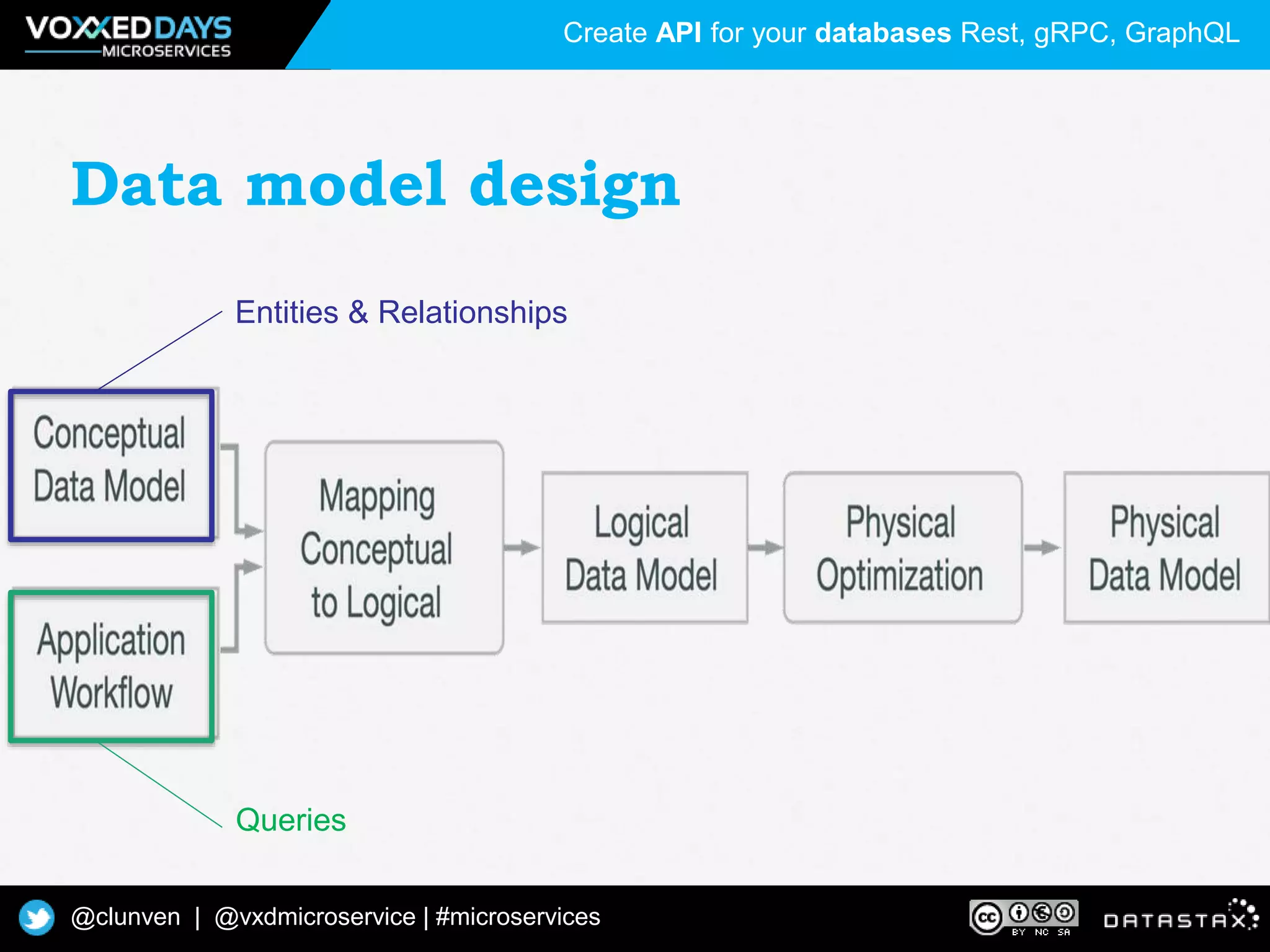 VOXXEDDAYS MICROSERVICES

Create API for your databases Rest, gRPC, GraphQL

Data model design

Entities & Relationships

Conceptual Data Model

Application Workflow

Mapping Conceptual to Logical

Logical Data Model

Physical Optimization

Physical Data Model

Queries

@clunven | @vxdmicroservice | #microservices

cc BY NC SA

DATASTAX